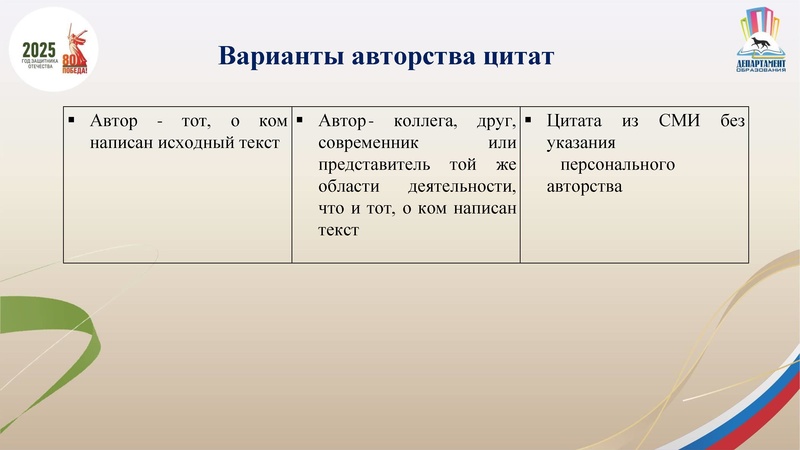 2025 ГОД ЗАЩИТНИКА ОТЕЧЕСТВА

80 ПОБЕДА!

Варианты авторства цитат

ДЕПАРТАМЕНТ ОБРАЗОВАНИЯ

| ▪ Автор - тот, о ком написан исходный текст | ▪ Автор- коллега, друг, современник или представитель той же области деятельности, что и тот, о ком написан текст | ▪ Цитата из СМИ без указания персонального авторства |
|---|---|---|